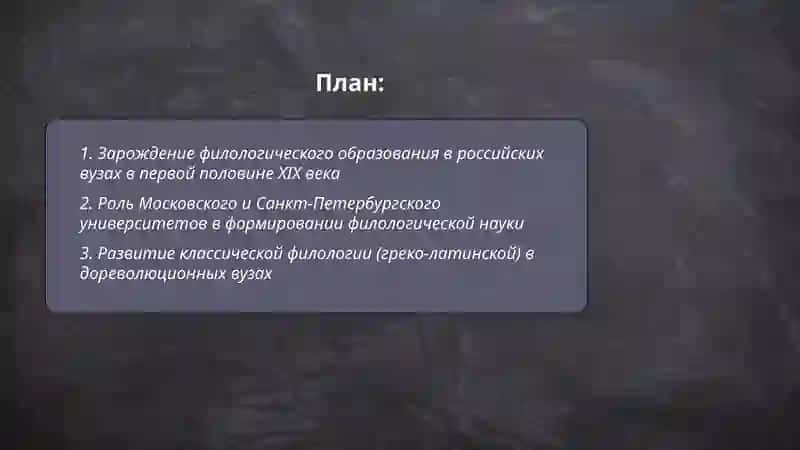 План:

1. Зарождение филологического образования в российских вузах в первой половине XIX века

2. Роль Московского и Санкт-Петербургского университетов в формировании филологической науки

3. Развитие классической филологии (греко-латинской) в дореволюционных вузах